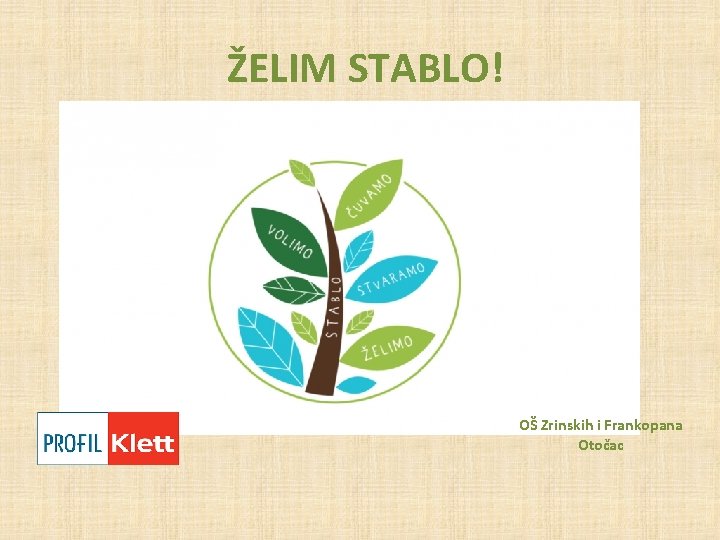 ŽELIM STABLO!

ČUVAMO

VOLIMO

STVARAMO

STABLO

ŽELIMO

PROFIL Klett

OŠ Zrinskih i Frankopana Otočac